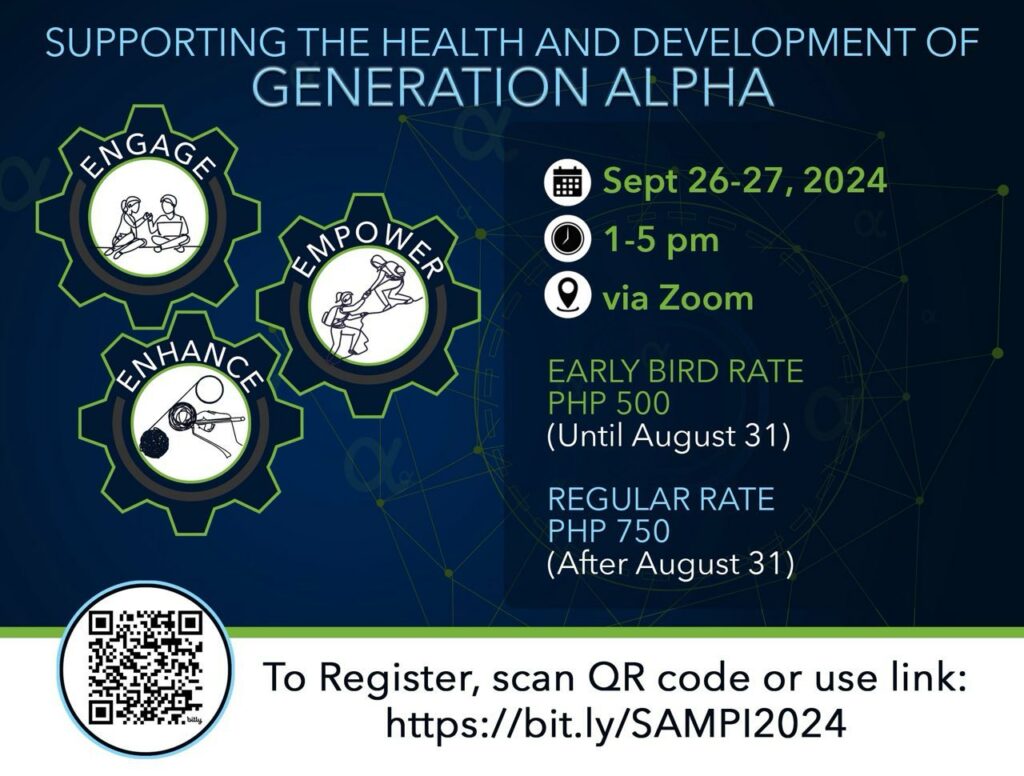 SUPPORTING THE HEALTH AND DEVELOPMENT OF
GENERATION ALPHA

ENGAGE

EMPOWER

ENHANCE

Sept 26-27, 2024

1-5 pm

via Zoom

EARLY BIRD RATE
PHP 500
(Until August 31)

REGULAR RATE
PHP 750
(After August 31)

bitly

To Register, scan QR code or use link:
https://bit.ly/SAMPI2024